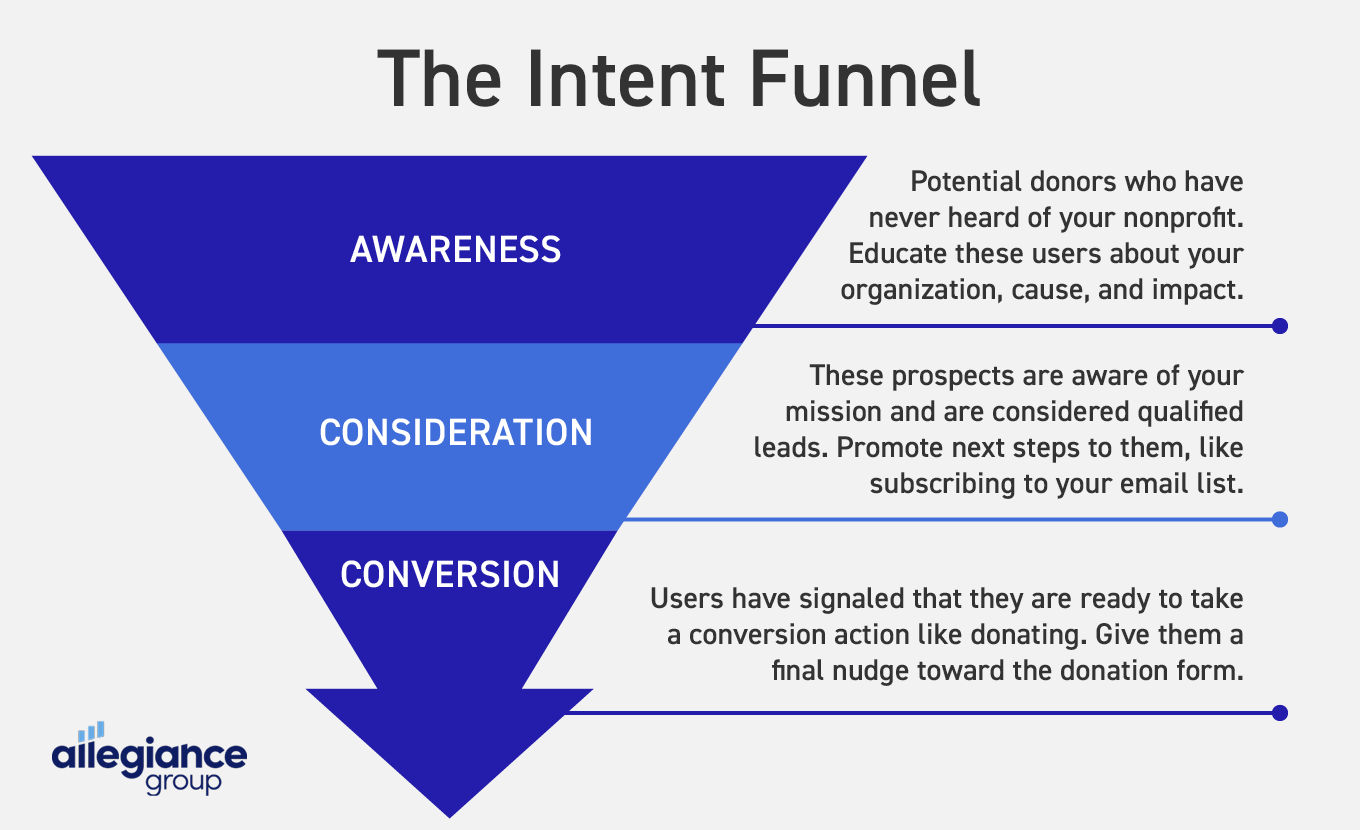 The Intent Funnel

AWARENESS

Potential donors who have never heard of your nonprofit. Educate these users about your organization, cause, and impact.

CONSIDERATION

These prospects are aware of your mission and are considered qualified leads. Promote next steps to them, like subscribing to your email list.

CONVERSION

Users have signaled that they are ready to take a conversion action like donating. Give them a final nudge toward the donation form.

allegiance group